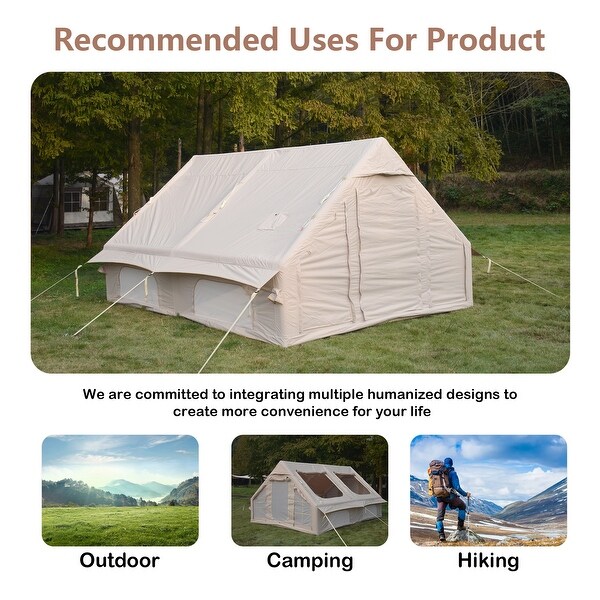 Recommended Uses For Product

We are committed to integrating multiple humanized designs to create more convenience for your life

Outdoor

Camping

Hiking